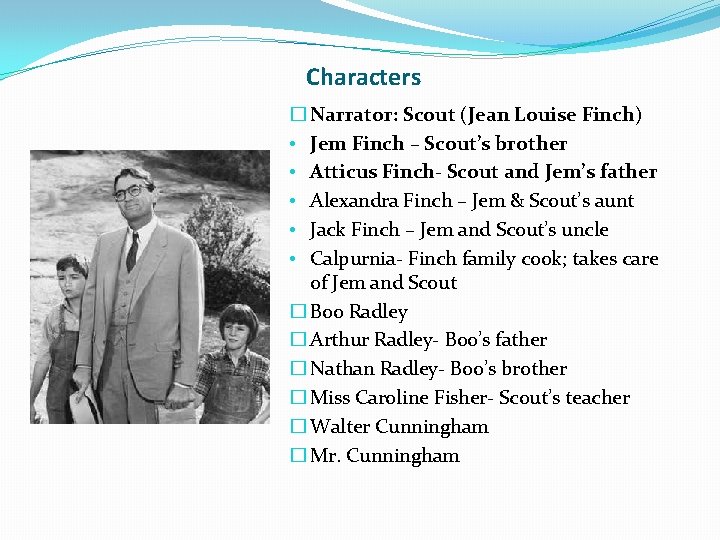 Characters

☐ Narrator: Scout (Jean Louise Finch)
• Jem Finch – Scout's brother
• Atticus Finch- Scout and Jem's father
• Alexandra Finch – Jem & Scout's aunt
• Jack Finch – Jem and Scout's uncle
• Calpurnia- Finch family cook; takes care of Jem and Scout
☐ Boo Radley
☐ Arthur Radley- Boo's father
☐ Nathan Radley- Boo's brother
☐ Miss Caroline Fisher- Scout's teacher
☐ Walter Cunningham
☐ Mr. Cunningham